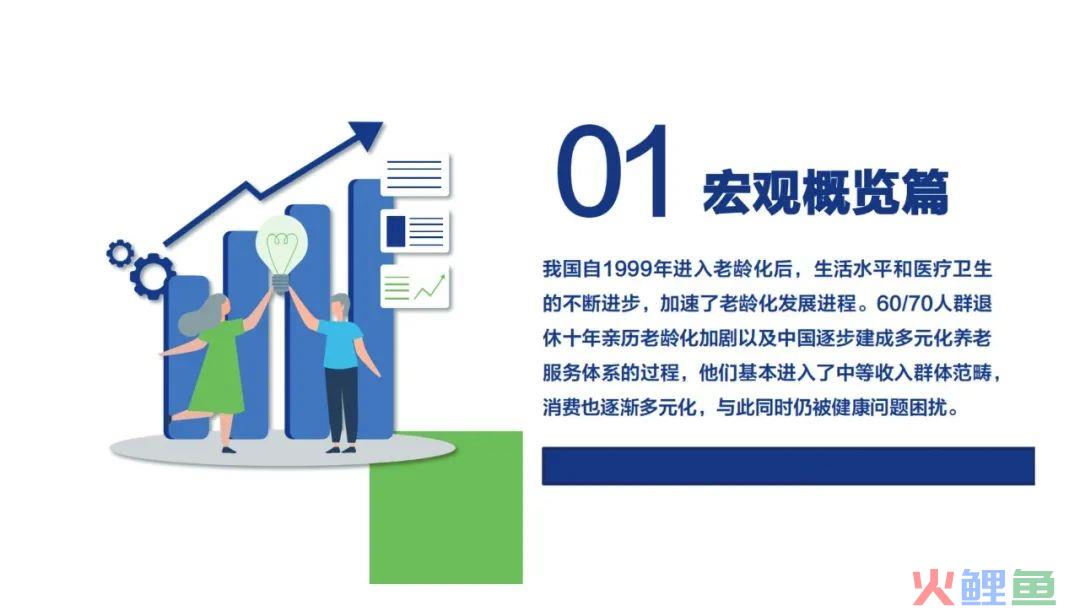 01 宏观概览篇

我国自1999年进入老龄化后，生活水平和医疗卫生的不断进步，加速了老龄化发展进程。60/70人群退休十年亲历老龄化加剧以及中国逐步建成多元化养老服务体系的过程，他们基本进入了中等收入群体范畴，消费也逐渐多元化，与此同时仍被健康问题困扰。

火鲤鱼